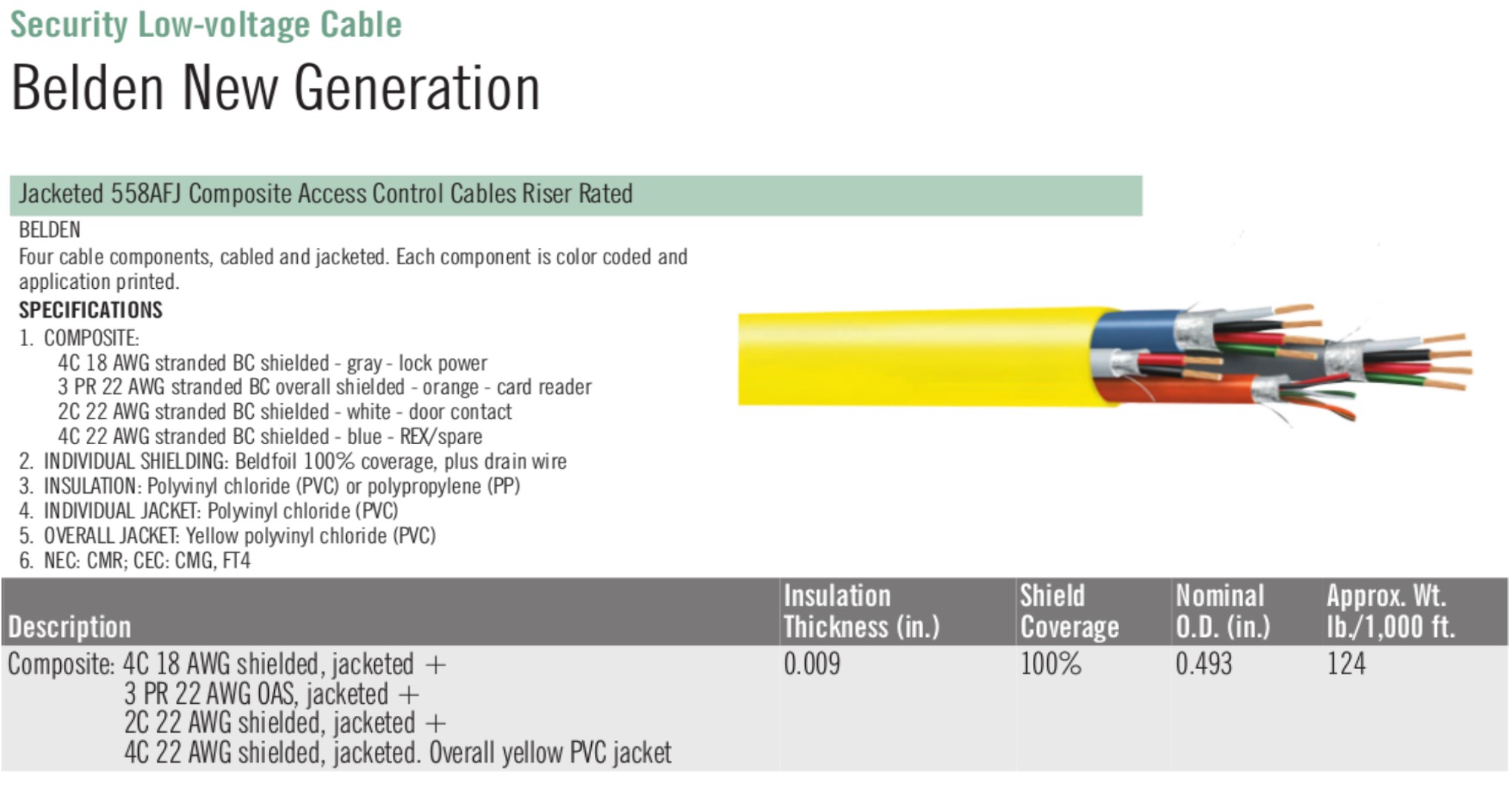 Security Low-voltage Cable

Belden New Generation

Jacketed 558AFJ Composite Access Control Cables Riser Rated

BELDEN

Four cable components, cabled and jacketed. Each component is color coded and application printed.

SPECIFICATIONS

1. COMPOSITE:
4C 18 AWG stranded BC shielded - gray - lock power
3 PR 22 AWG stranded BC overall shielded - orange - card reader
2C 22 AWG stranded BC shielded - white - door contact
4C 22 AWG stranded BC shielded - blue - REX/spare
2. INDIVIDUAL SHIELDING: Beldfoil 100% coverage, plus drain wire
3. INSULATION: Polyvinyl chloride (PVC) or polypropylene (PP)
4. INDIVIDUAL JACKET: Polyvinyl chloride (PVC)
5. OVERALL JACKET: Yellow polyvinyl chloride (PVC)
6. NEC: CMR; CEC: CMG, FT4

| Description | Insulation Thickness (in.) | Shield Coverage | Nominal O.D. (in.) | Approx. Wt. lb./1,000 ft. |
|---|---|---|---|---|
| Composite: 4C 18 AWG shielded, jacketed + 3 PR 22 AWG OAS, jacketed + 2C 22 AWG shielded, jacketed + 4C 22 AWG shielded, jacketed. Overall yellow PVC jacket | 0.009 | 100% | 0.493 | 124 |